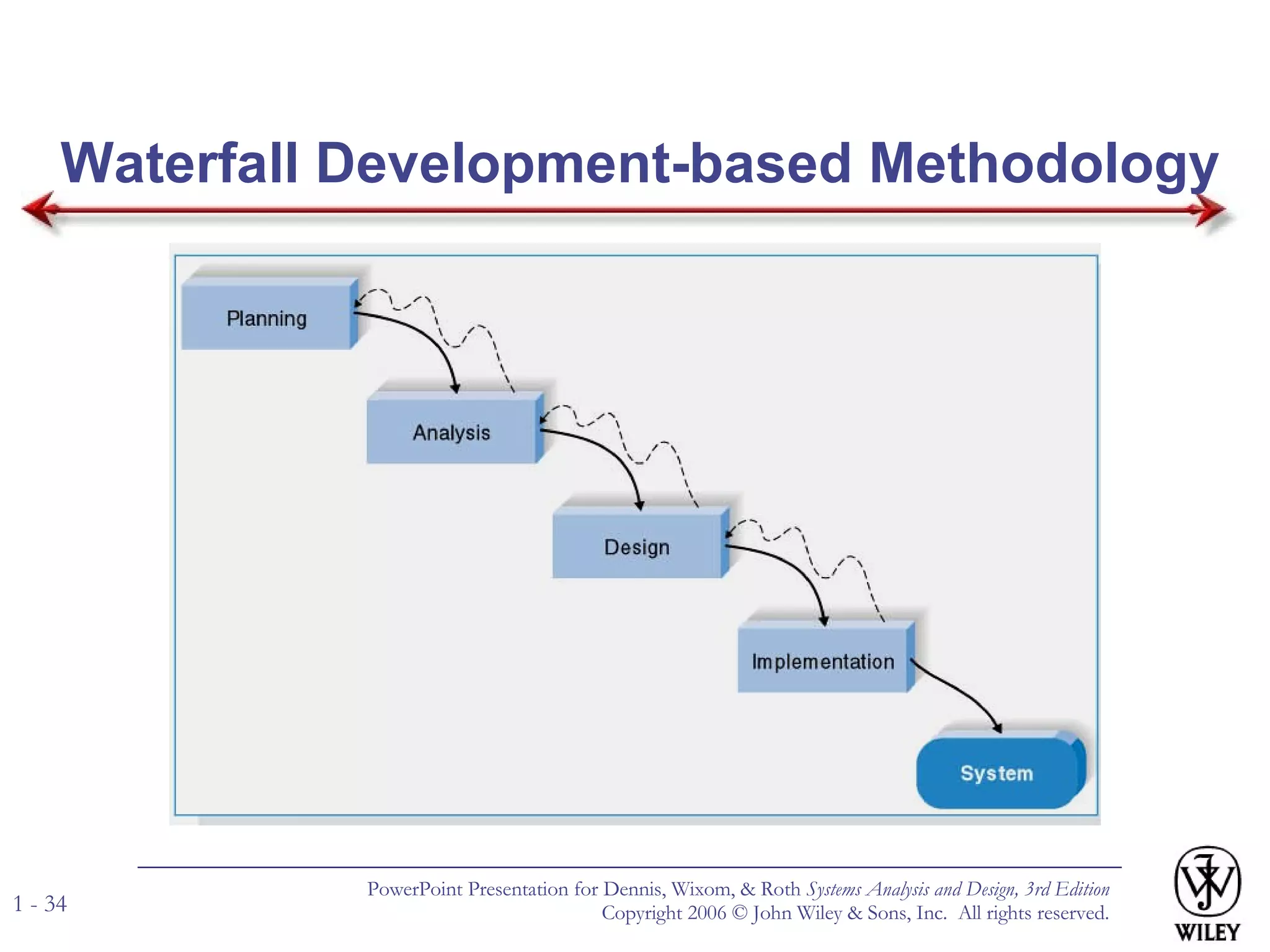 Waterfall Development-based Methodology

Planning

Analysis

Design

Implementation

System

1 - 34

PowerPoint Presentation for Dennis, Wixom, & Roth Systems Analysis and Design, 3rd Edition
Copyright 2006 © John Wiley & Sons, Inc. All rights reserved.

WILEY